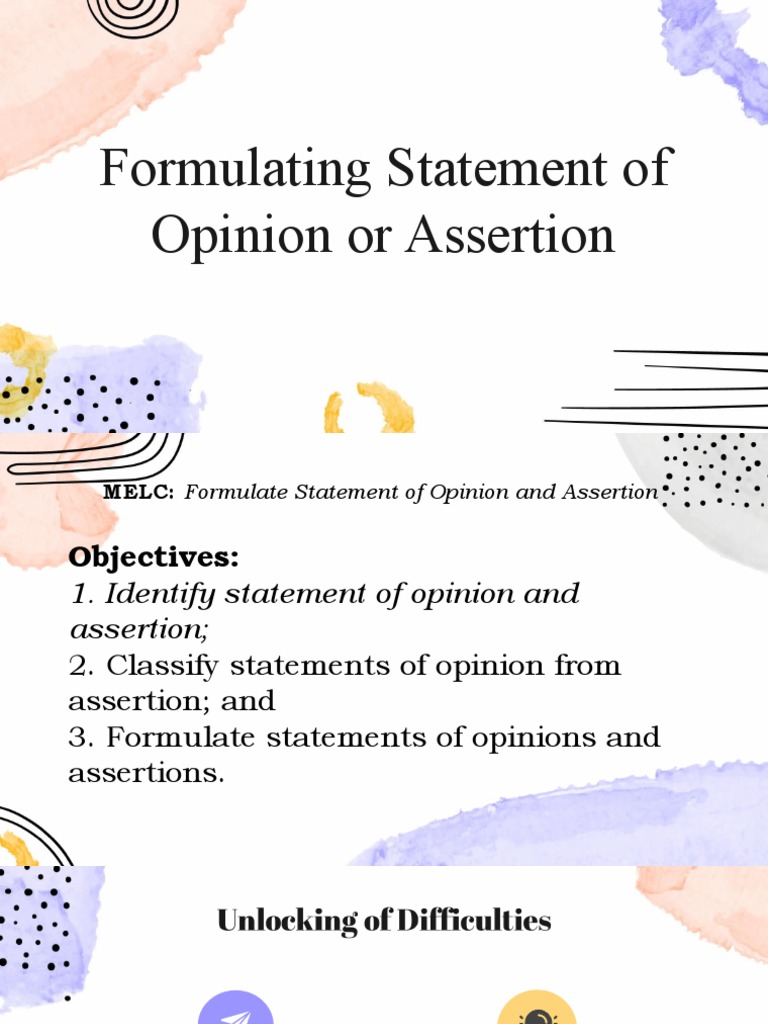 Formulating Statement of Opinion or Assertion

MELC: Formulate Statement of Opinion and Assertion

Objectives:
1. Identify statement of opinion and assertion;
2. Classify statements of opinion from assertion; and
3. Formulate statements of opinions and assertions.

Unlocking of Difficulties